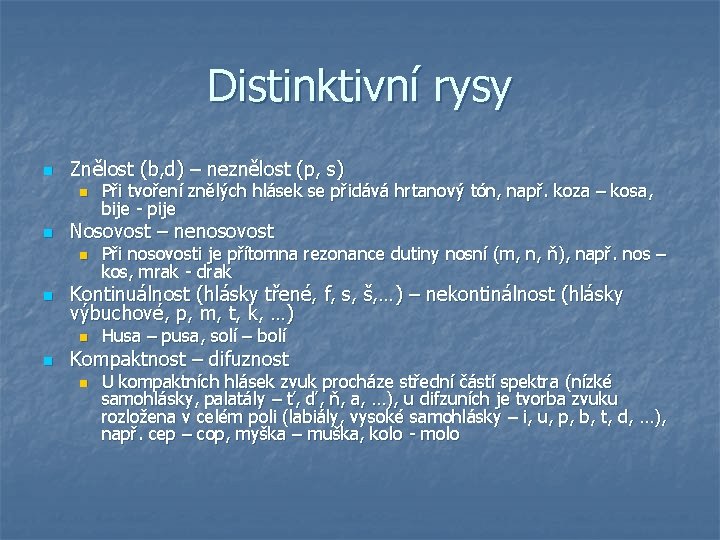 Distinktivní rysy

Znělost (b,d) – neznělost (p, s)
Při tvoření znělých hlásek se přidává hrtanový tón, např. koza – kosa, bije - pije

Nosovost – nenosovost
Při nosovosti je přítomna rezonance dutiny nosní (m, n, ň), např. nos – kos, mrak - drak

Kontinuálnost (hlásky třené, f, s, š,…) – nekontinálnost (hlásky výbuchové, p, m, t, k, …)
Husa – pusa, solí – bolí

Kompaktnost – difuznost
U kompaktních hlásek zvuk procháze střední částí spektra (nízké samohlásky, palatály – ť, ď, ň, a, …), u difzuních je tvorba zvuku rozložena v celém poli (labiály, vysoké samohlásky – i, u, p, b, t, d, …), např. cep – cop, myška – muška, kolo - molo